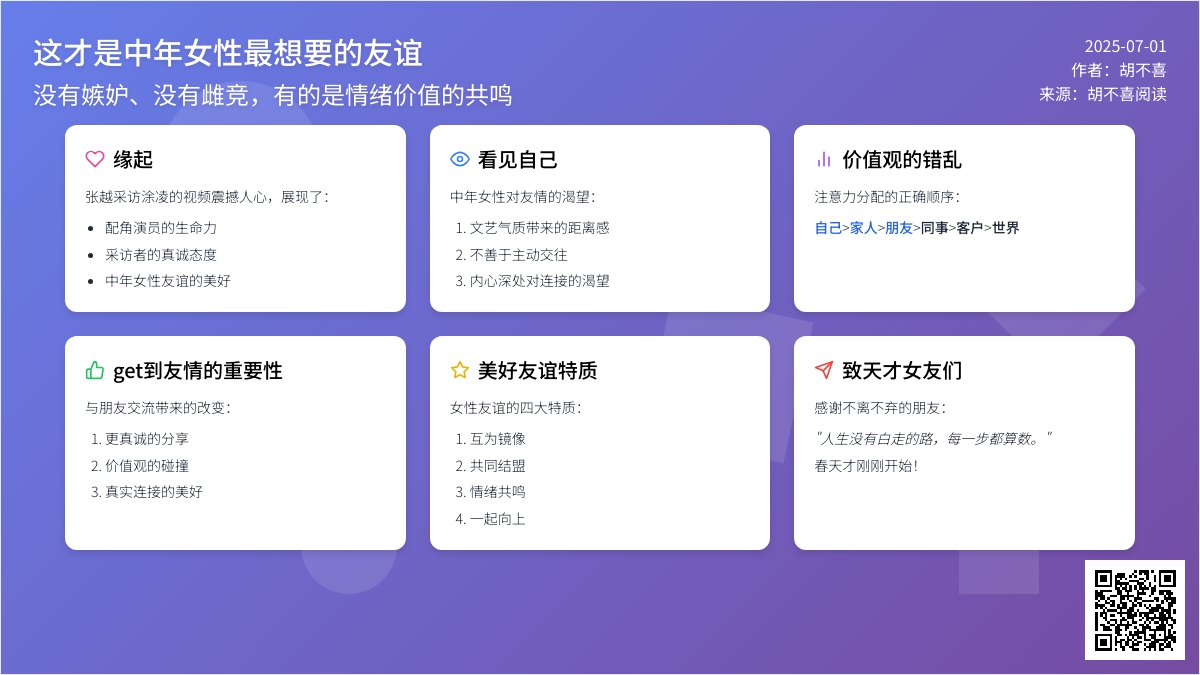 这才是中年女性最想要的友谊
没有嫉妒、没有雌竞，有的是情绪价值的共鸣

2025-07-01
作者：胡不喜
来源：胡不喜阅读

缘起

张越采访涂凌的视频震撼人心，展现了：

- 配角演员的生命力
- 采访者的真诚态度
- 中年女性友谊的美好

看见自己

中年女性对友情的渴望：

1. 文艺气质带来的距离感
2. 不善于主动交往
3. 内心深处对连接的渴望

价值观的错乱

注意力分配的正确顺序：

自己>家人>朋友>同事>客户>世界

get到友情的重要性

与朋友交流带来的改变：

1. 更真诚的分享
2. 价值观的碰撞
3. 真实连接的美好

美好友谊特质

女性友谊的四大特质：

1. 互为镜像
2. 共同结盟
3. 情绪共鸣
4. 一起向上

致天才女友们

感谢不离不弃的朋友：

"人生没有白走的路，每一步都算数。"

春天才刚刚开始！